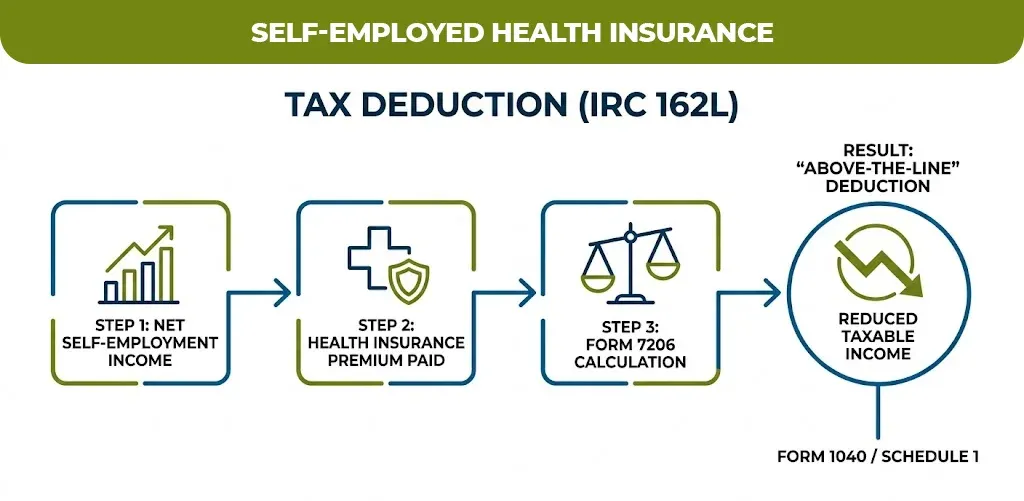 SELF-EMPLOYED HEALTH INSURANCE

TAX DEDUCTION (IRC 162L)

STEP 1: NET SELF-EMPLOYMENT INCOME

STEP 2: HEALTH INSURANCE PREMIUM PAID

STEP 3: FORM 7206 CALCULATION

RESULT: "ABOVE-THE-LINE" DEDUCTION

REDUCED TAXABLE INCOME

FORM 1040 / SCHEDULE 1